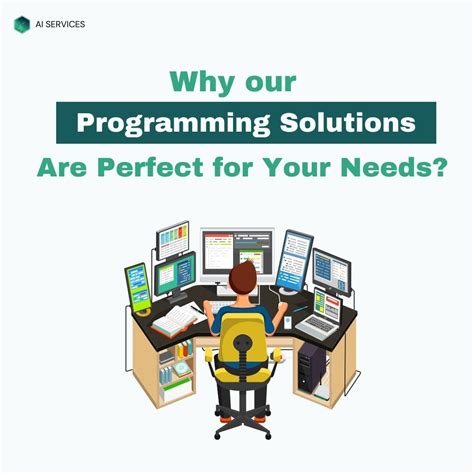 AI SERVICES

Why our
Programming Solutions
Are Perfect for Your Needs?